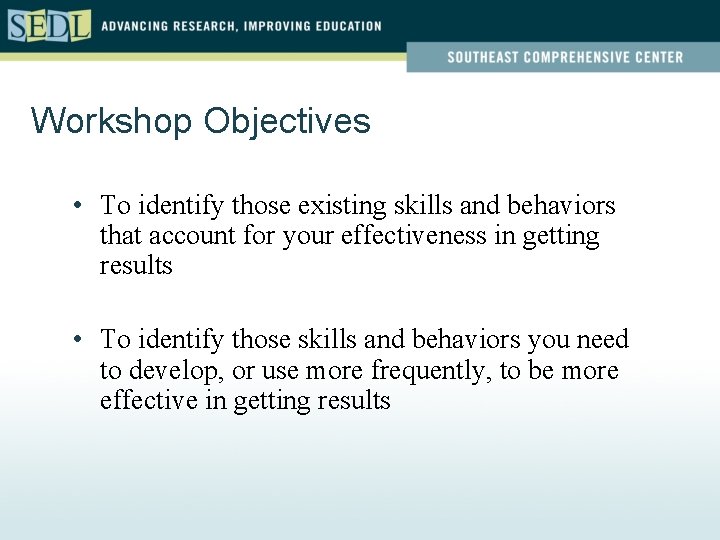 SEDL ADVANCING RESEARCH, IMPROVING EDUCATION

SOUTHEAST COMPREHENSIVE CENTER

Workshop Objectives

• To identify those existing skills and behaviors that account for your effectiveness in getting results

• To identify those skills and behaviors you need to develop, or use more frequently, to be more effective in getting results